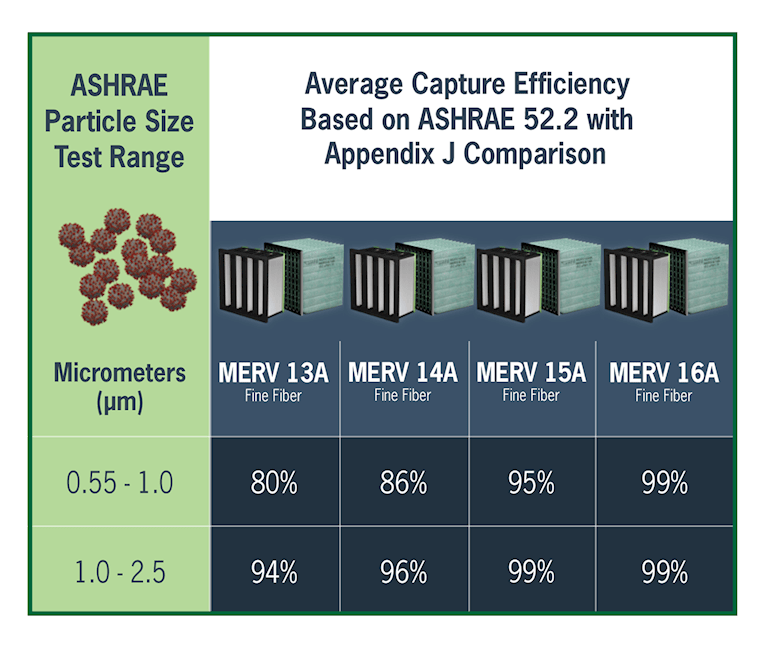 | ASHRAE Particle Size Test Range | Average Capture Efficiency Based on ASHRAE 52.2 with Appendix J Comparison | | | |
|---|---|---|---|---|
| Micrometers (µm) | MERV 13A Fine Fiber | MERV 14A Fine Fiber | MERV 15A Fine Fiber | MERV 16A Fine Fiber |
| 0.55 - 1.0 | 80% | 86% | 95% | 99% |
| 1.0 - 2.5 | 94% | 96% | 99% | 99% |